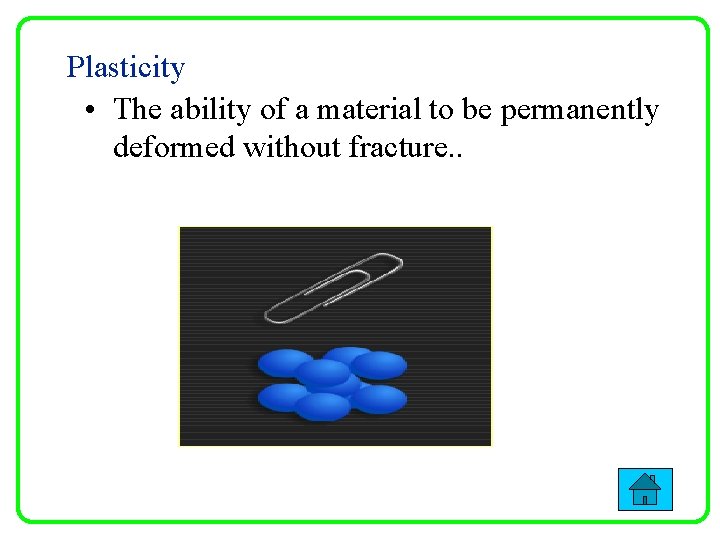 Plasticity

• The ability of a material to be permanently deformed without fracture..